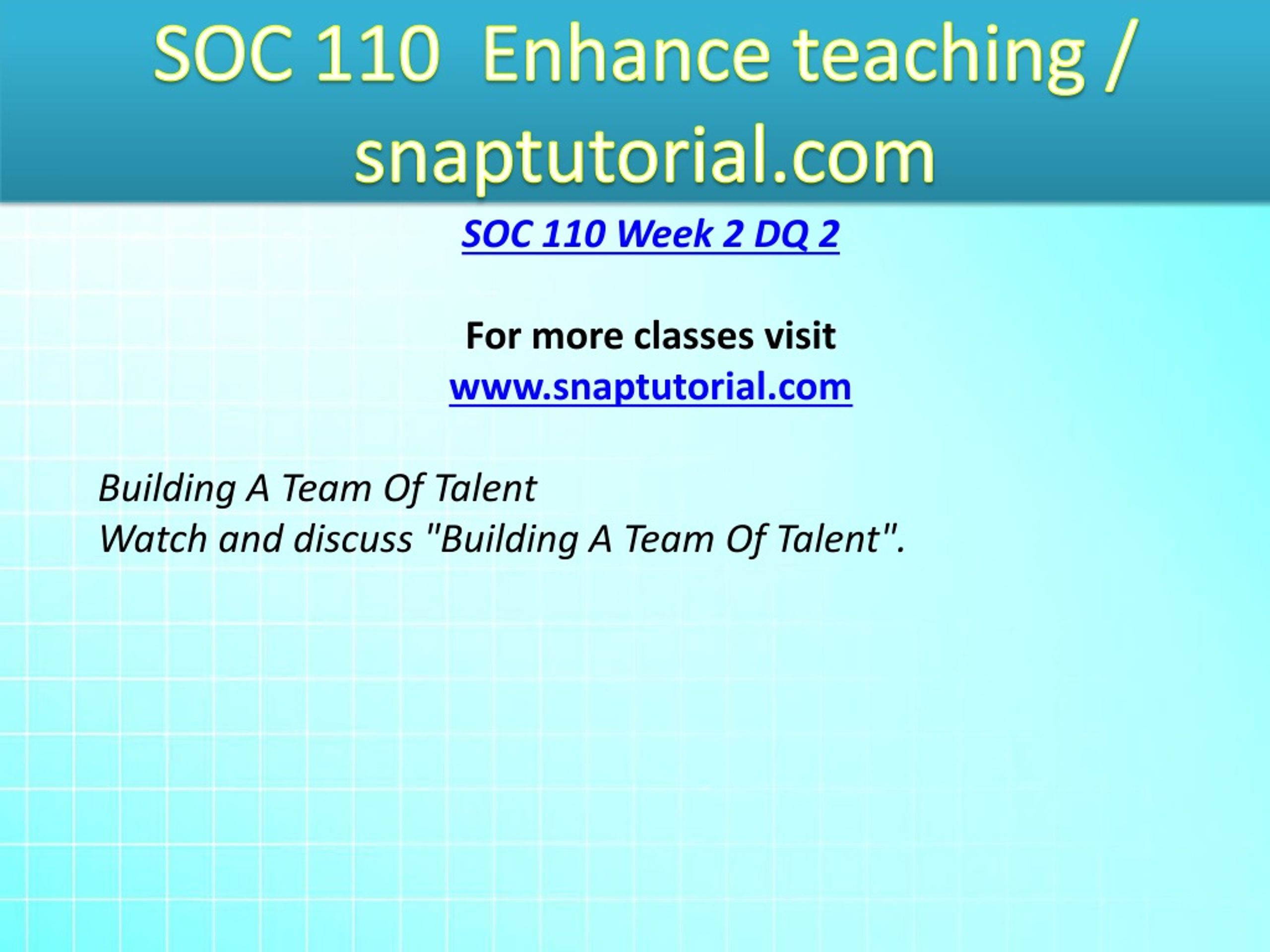 SOC 110 Enhance teaching / snaptutorial.com

SOC 110 Week 2 DQ 2

For more classes visit
www.snaptutorial.com

Building A Team Of Talent
Watch and discuss "Building A Team Of Talent".